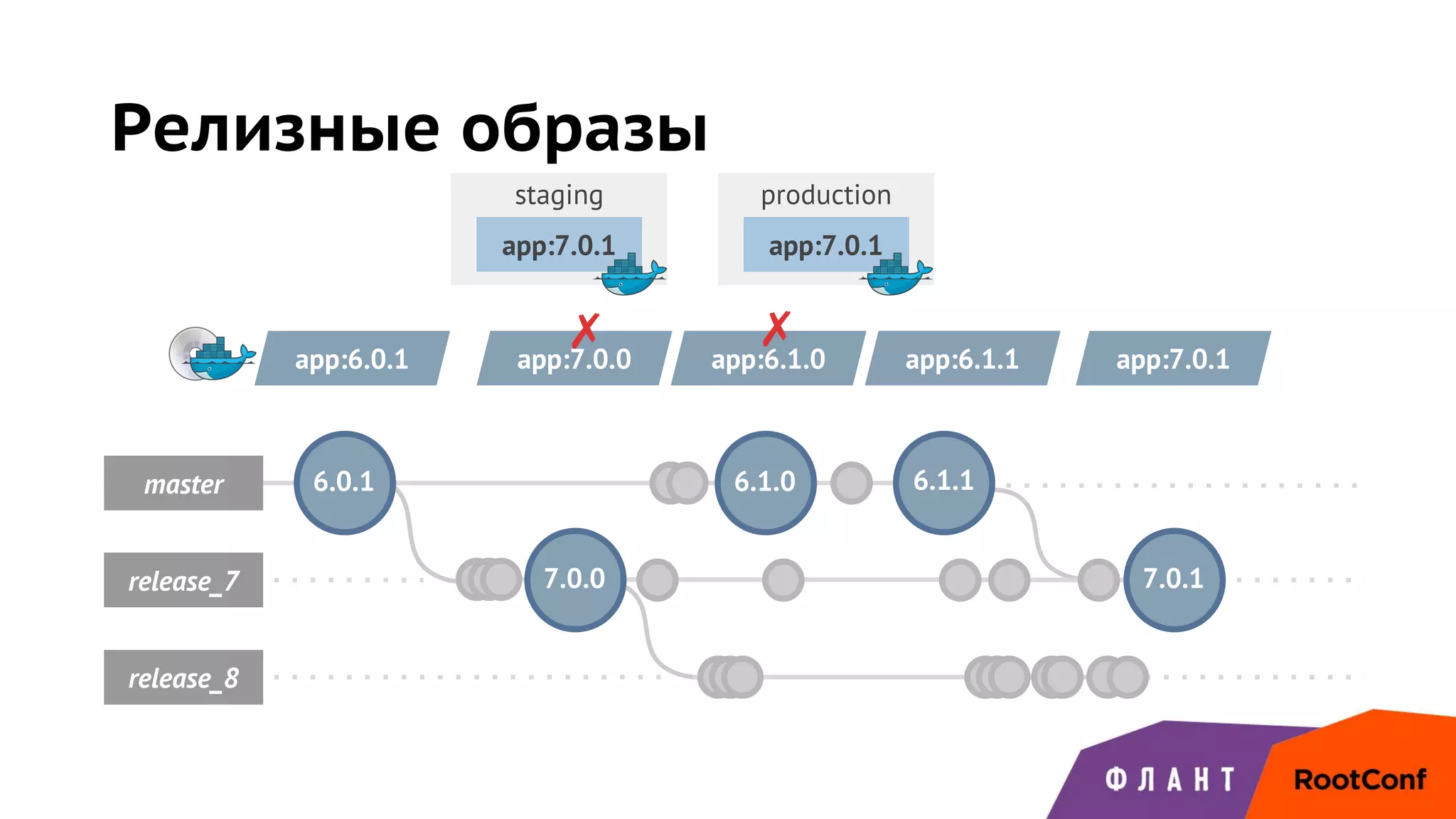 Релизные образы

staging

app:7.0.1

production

app:7.0.1

app:6.0.1

app:7.0.0

app:6.1.0

app:6.1.1

app:7.0.1

master

6.0.1

6.1.0

6.1.1

release_7

7.0.0

7.0.1

release_8

ФЛАНТ

RootConf